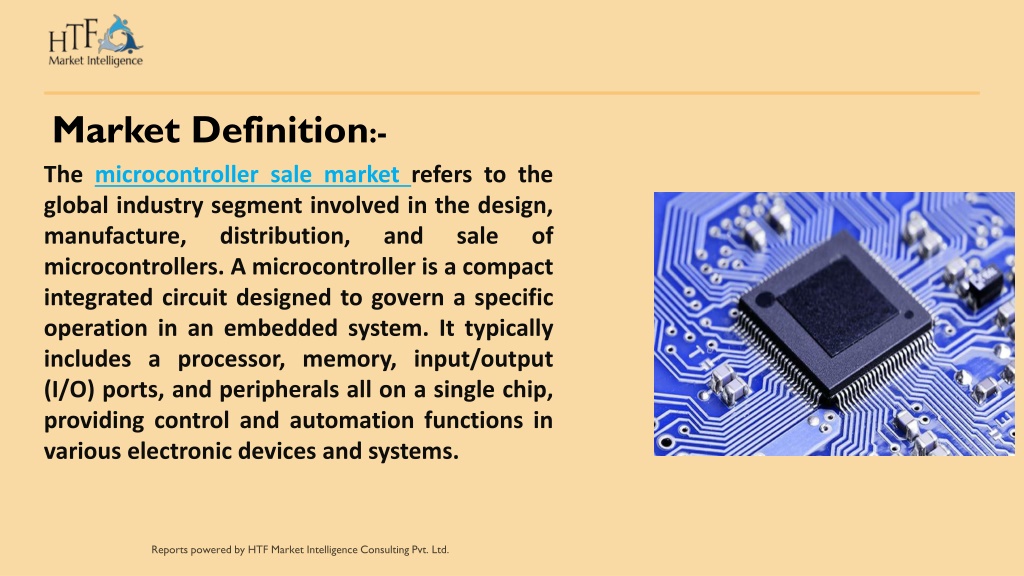 HTF
Market Intelligence

Market Definition:-

The microcontroller sale market refers to the global industry segment involved in the design, manufacture, distribution, and sale of microcontrollers. A microcontroller is a compact integrated circuit designed to govern a specific operation in an embedded system. It typically includes a processor, memory, input/output (I/O) ports, and peripherals all on a single chip, providing control and automation functions in various electronic devices and systems.

Reports powered by HTF Market Intelligence Consulting Pvt. Ltd.